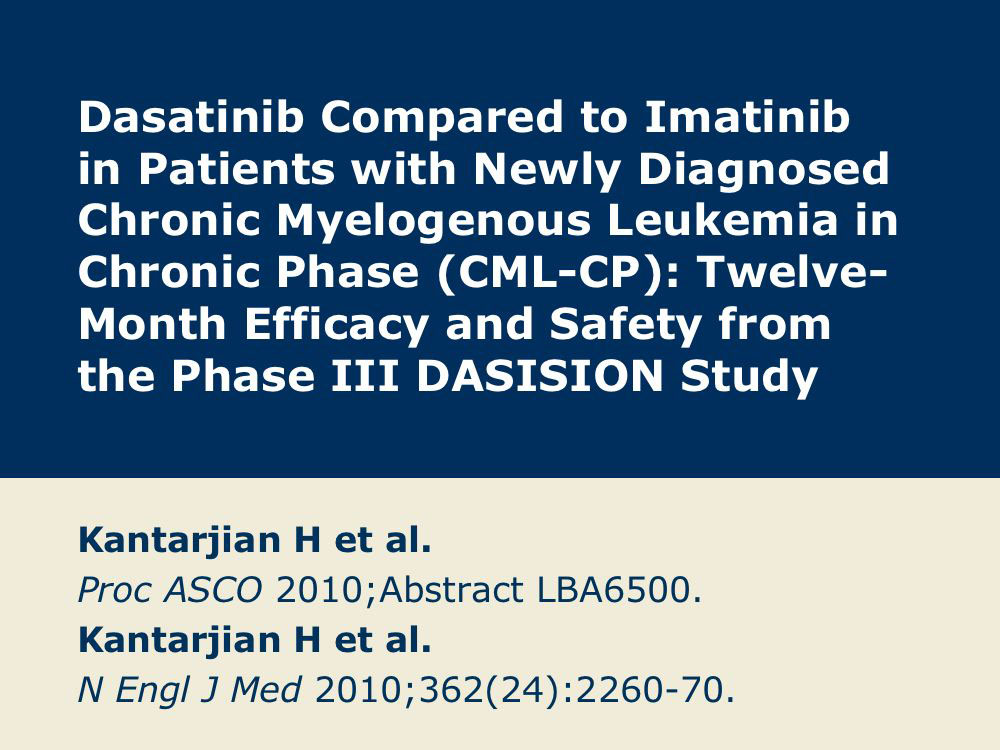 Dasatinib Compared to Imatinib in Patients with Newly Diagnosed Chronic Myelogenous Leukemia in Chronic Phase (CML-CP): Twelve-Month Efficacy and Safety from the Phase III DASISION Study

Kantarjian H et al.
Proc ASCO 2010;Abstract LBA6500.
Kantarjian H et al.
N Engl J Med 2010;362(24):2260-70.